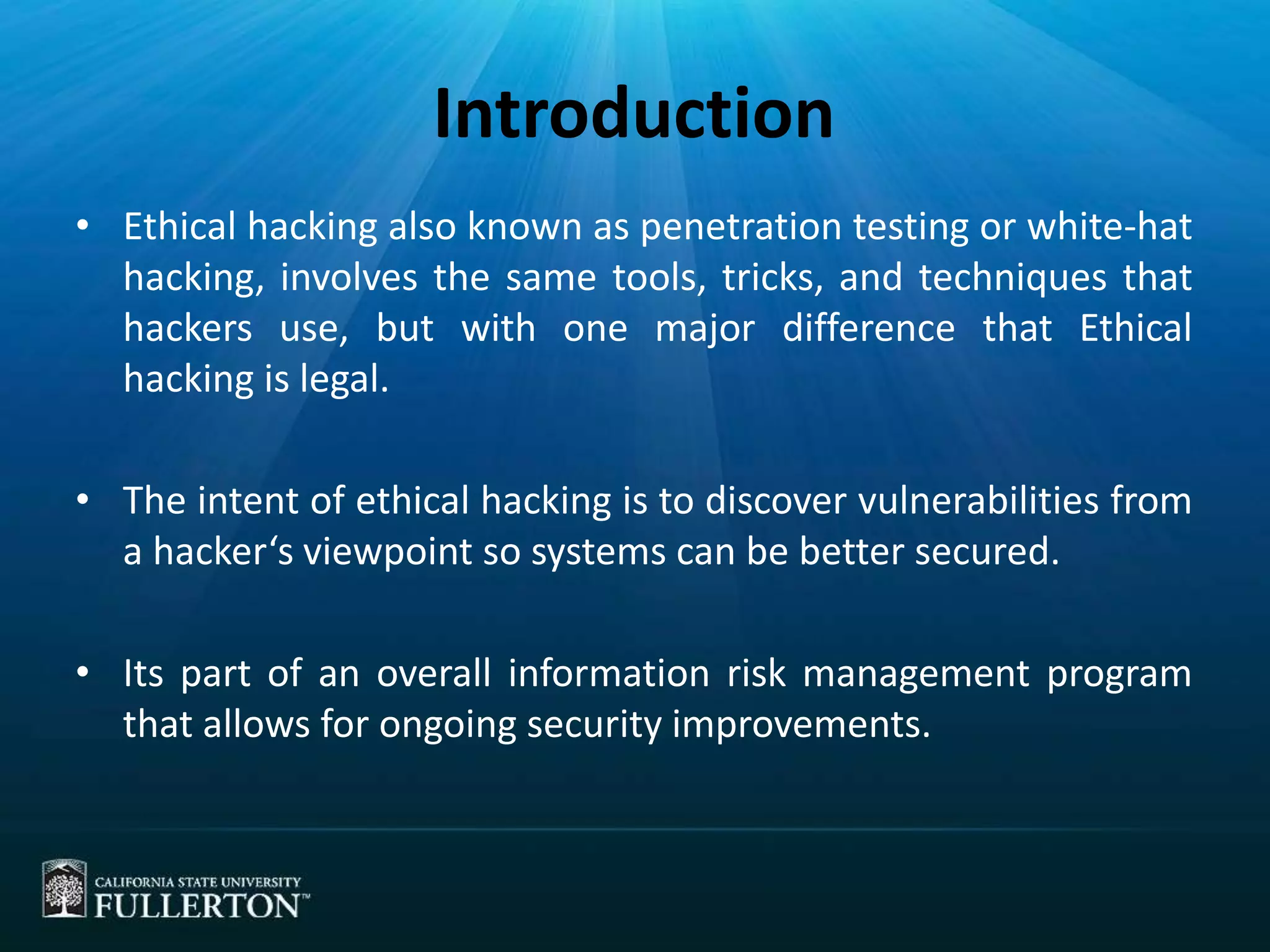 Introduction

• Ethical hacking also known as penetration testing or white-hat hacking, involves the same tools, tricks, and techniques that hackers use, but with one major difference that Ethical hacking is legal.

• The intent of ethical hacking is to discover vulnerabilities from a hacker‘s viewpoint so systems can be better secured.

• Its part of an overall information risk management program that allows for ongoing security improvements.

CALIFORNIA STATE UNIVERSITY
FULLERTON™